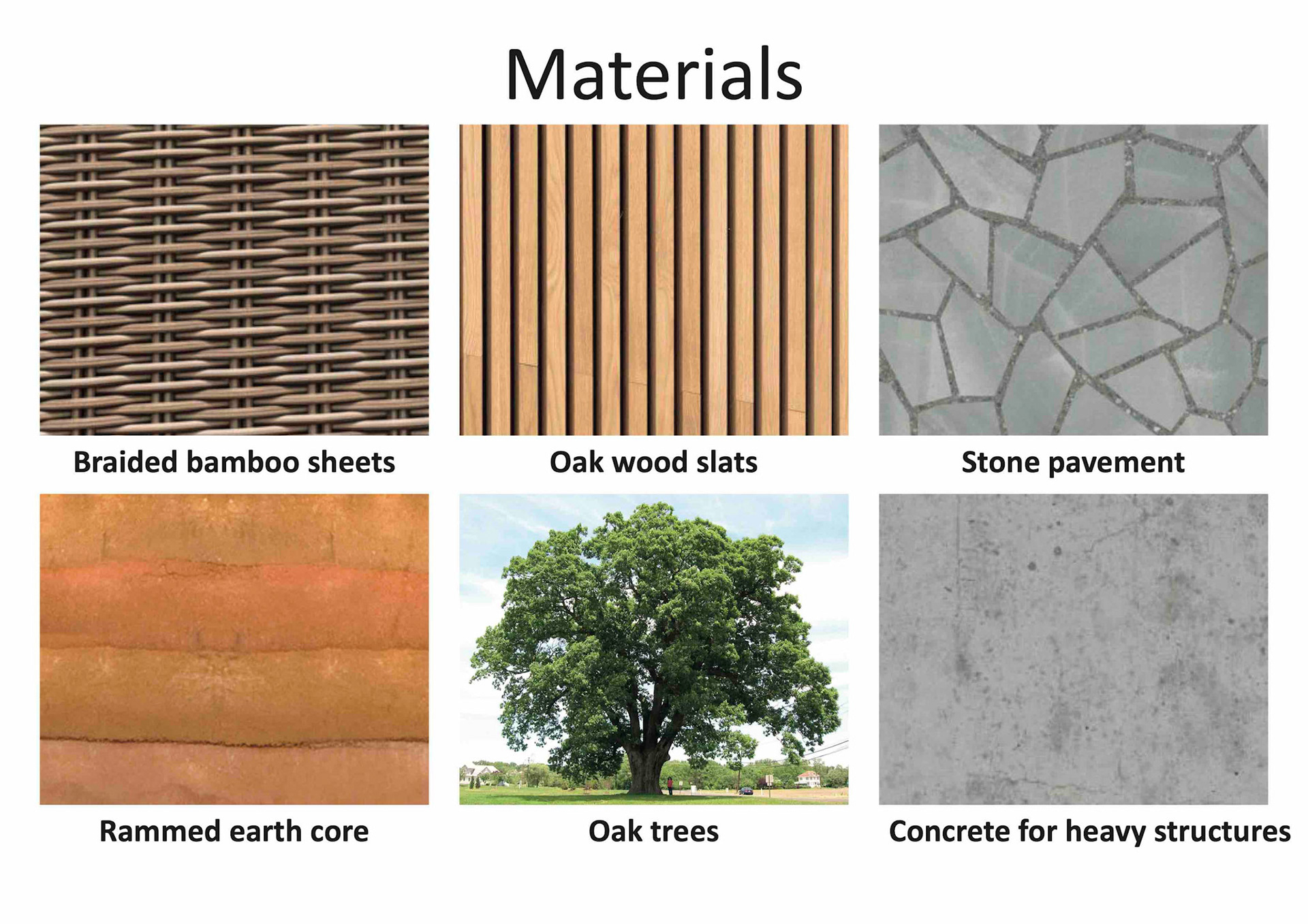 Materials

Braided bamboo sheets

Oak wood slats

Stone pavement

Rammed earth core

Oak trees

Concrete for heavy structures